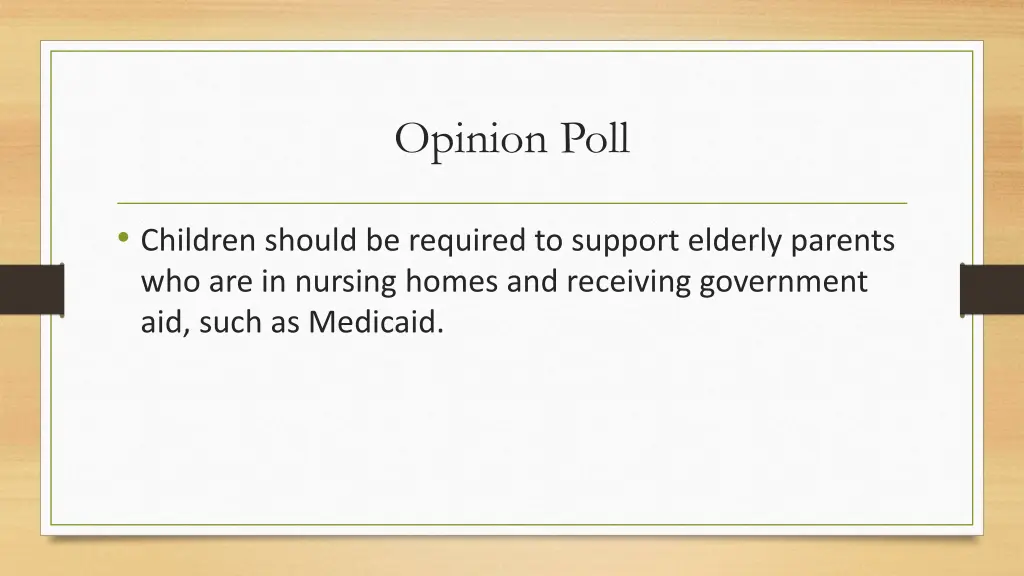 Opinion Poll

• Children should be required to support elderly parents who are in nursing homes and receiving government aid, such as Medicaid.